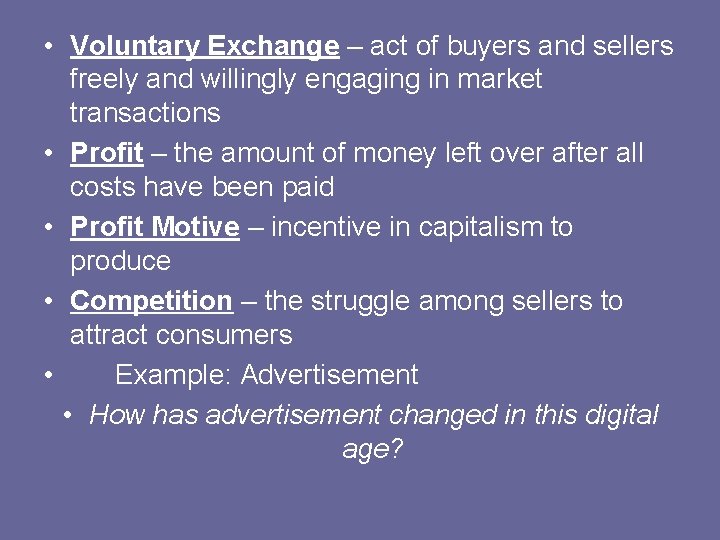 • Voluntary Exchange – act of buyers and sellers freely and willingly engaging in market transactions
• Profit – the amount of money left over after all costs have been paid
• Profit Motive – incentive in capitalism to produce
• Competition – the struggle among sellers to attract consumers
• Example: Advertisement
• How has advertisement changed in this digital age?